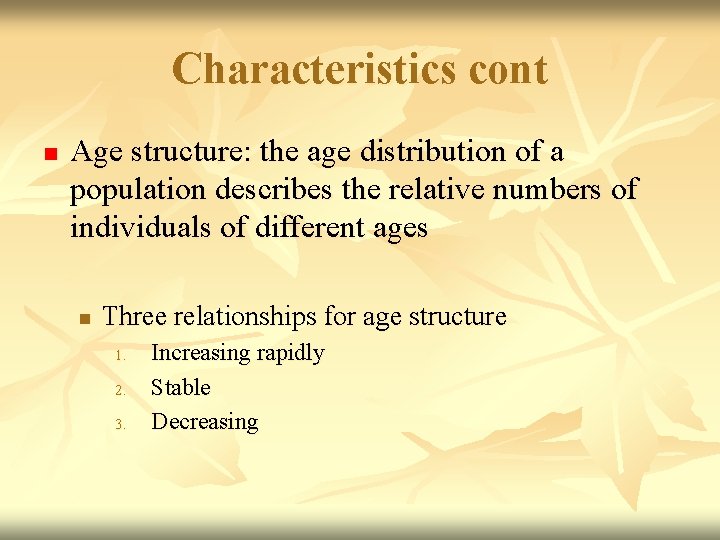 Characteristics cont

Age structure: the age distribution of a population describes the relative numbers of individuals of different ages

Three relationships for age structure

1. Increasing rapidly
2. Stable
3. Decreasing